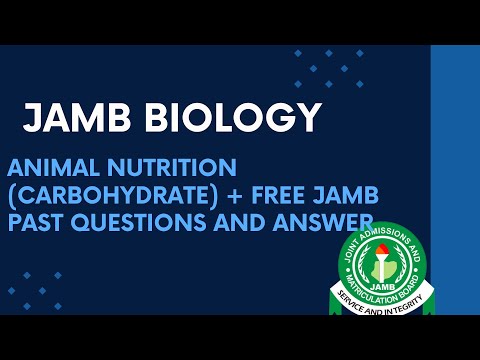 JAMB BIOLOGY

ANIMAL NUTRITION (CARBOHYDRATE) + FREE JAMB PAST QUESTIONS AND ANSWER

JOINT ADMISSIONS AND MATRICULATION BOARD
JAMB
SERVICE AND INTEGRITY